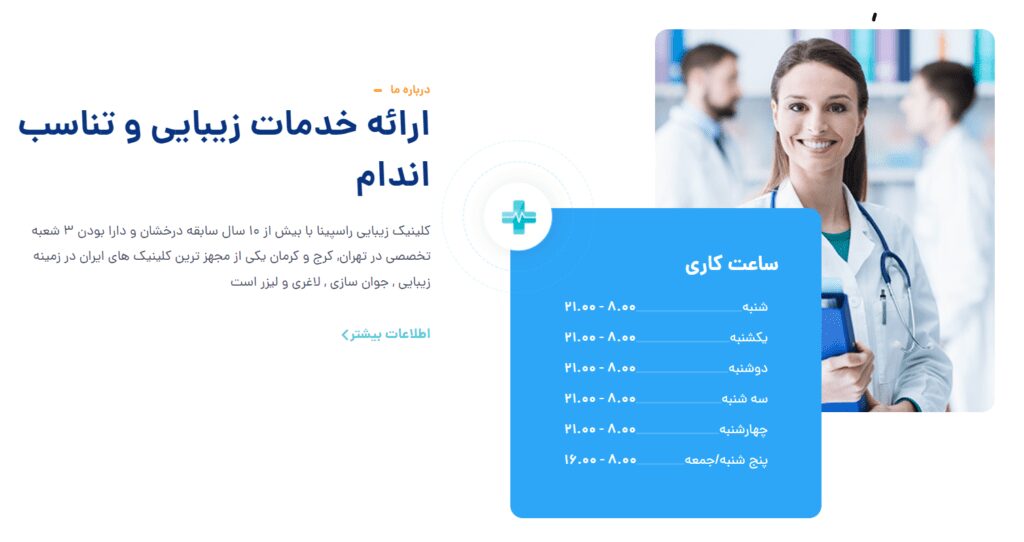 درباره ما

ارائه خدمات زیبایی و تناسب اندام

کلینیک زیبایی راسپینا با بیش از ۱۰ سال سابقه درخشان و دارا بودن ۳ شعبه تخصصی در تهران، کرج و کرمان یکی از مجهز ترین کلینیک های ایران در زمینه زیبایی ، جوان سازی ، لاغری و لیزر است

اطلاعات بیشتر

ساعت کاری

شنبه ۸.۰۰ - ۲۱.۰۰
یکشنبه ۸.۰۰ - ۲۱.۰۰
دوشنبه ۸.۰۰ - ۲۱.۰۰
سه شنبه ۸.۰۰ - ۲۱.۰۰
چهارشنبه ۸.۰۰ - ۲۱.۰۰
پنج شنبه/جمعه ۸.۰۰ - ۱۶.۰۰